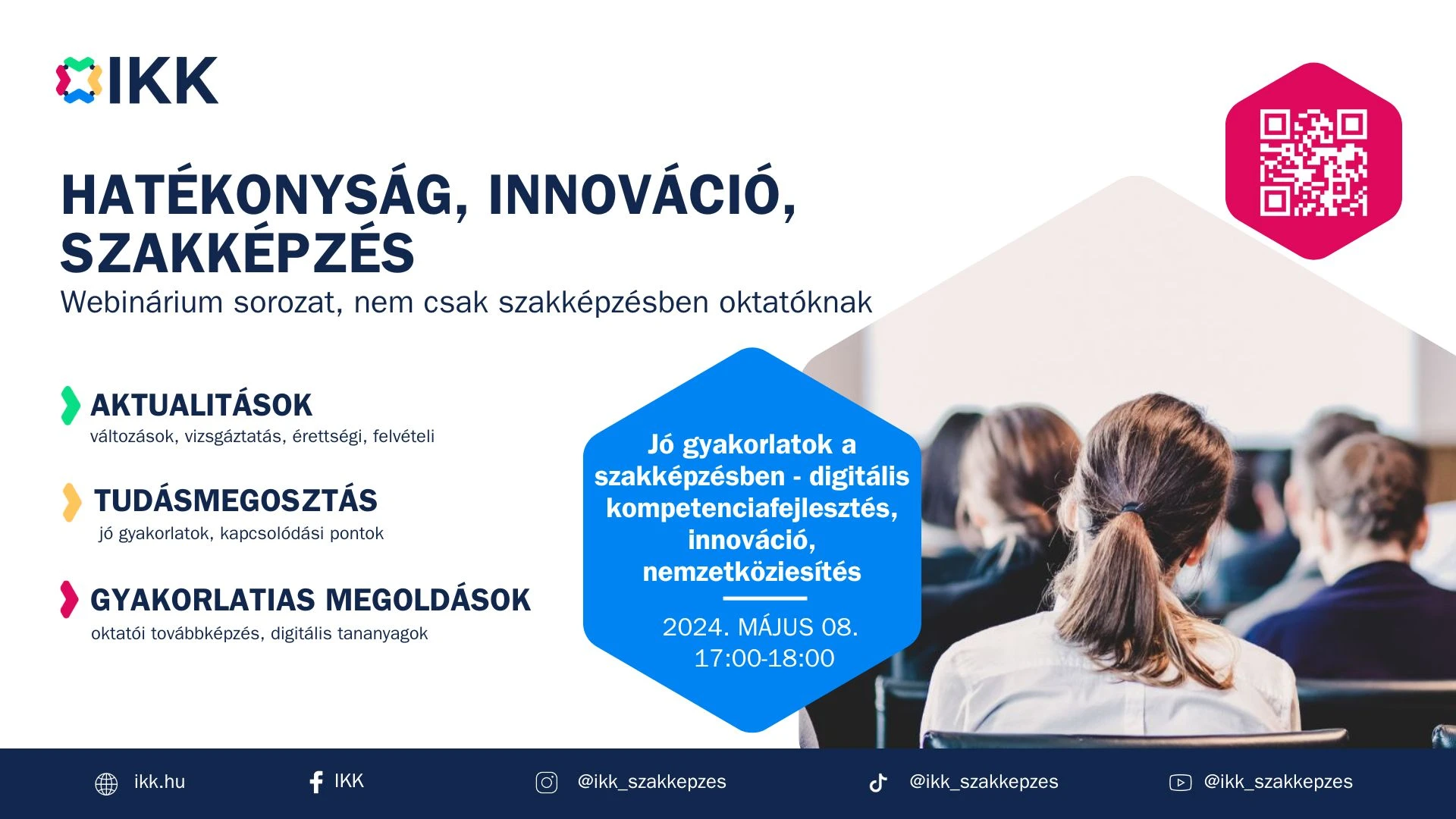 IKK

HATÉKONYSÁG, INNOVÁCIÓ, SZAKKÉPZÉS

Webinárium sorozat, nem csak szakképzésben oktatóknak

AKTUALITÁSOK
változások, vizsgáztatás, érettségi, felvételi

TUDÁSMEGOSZTÁS
jó gyakorlatok, kapcsolódási pontok

GYAKORLATIAS MEGOLDÁSOK
oktatói továbbképzés, digitális tananyagok

Jó gyakorlatok a szakképzésben - digitális kompetenciafejlesztés, innováció, nemzetköziesítés

2024. MÁJUS 08.
17:00-18:00

ikk.hu
IKK
@ikk_szakkepzes
@ikk_szakkepzes
@ikk_szakkepzes